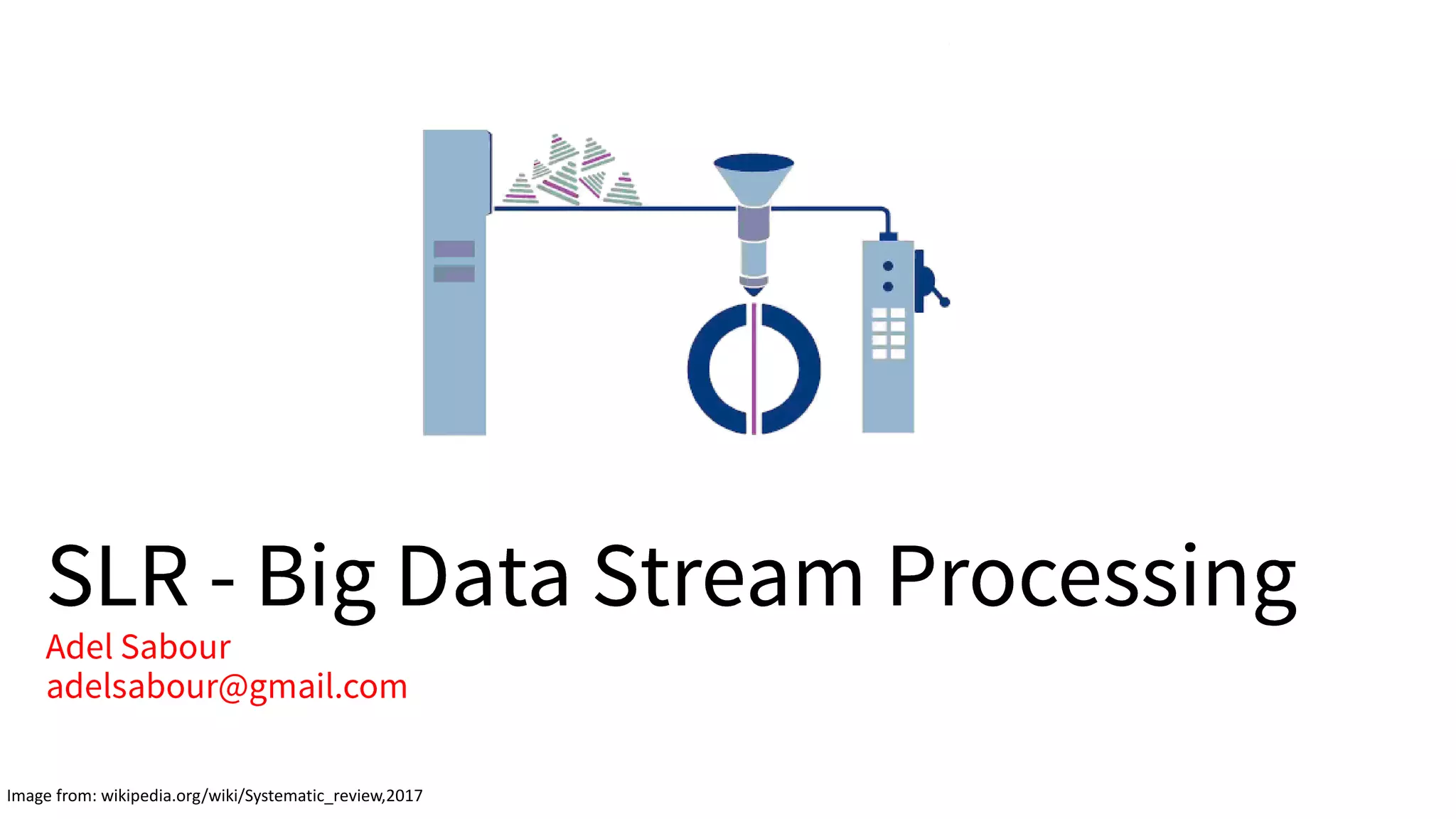 SLR - Big Data Stream Processing

Adel Sabour
adelsabour@gmail.com

Image from: wikipedia.org/wiki/Systematic_review,2017